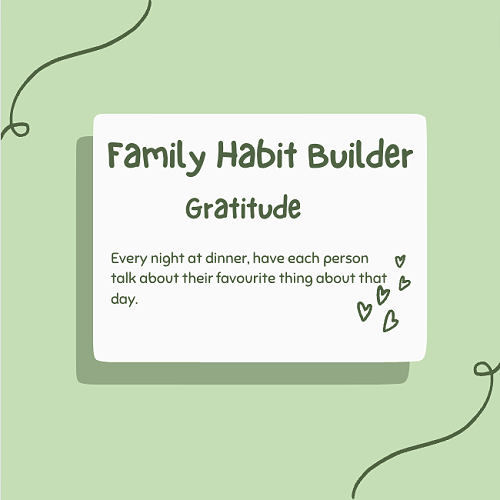 Family Habit Builder

Gratitude

Every night at dinner, have each person talk about their favourite thing about that day.